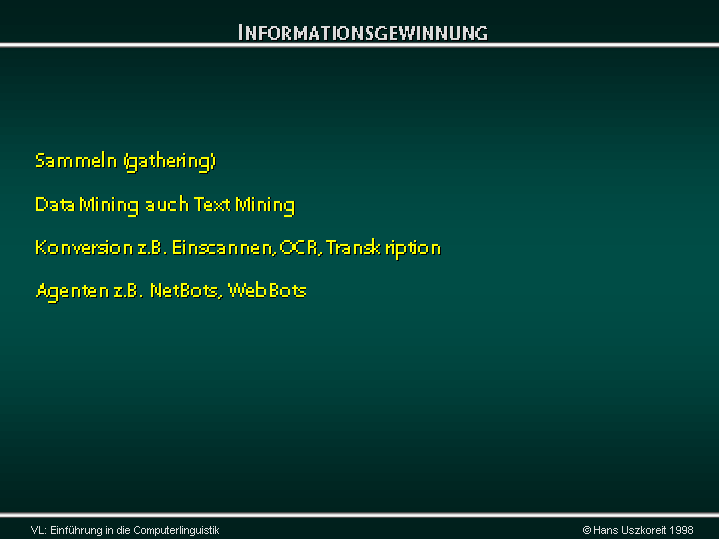 INFORMATIONSGEWINNUNG

Sammeln (gathering)

Data Mining auch Text Mining

Konversion z.B. Einscannen, OCR, Transkription

Agenten z.B. NetBots, WebBots

VL: Einführung in die Computerlinguistik

© Hans Uszkoreit 1998